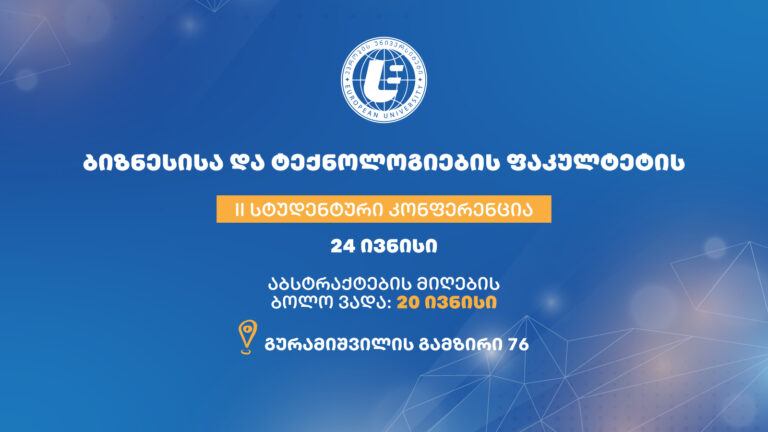 ევროპის უნივერსიტეტი
EUROPEAN UNIVERSITY

ბიზნესისა და ტექნოლოგიების ფაკულტეტის

II სტუდენტური კონფერენცია

24 ივნისი

აბსტრაქტების მიღების ბოლო ვადა: 20 ივნისი

გურამიშვილის გამზირი 76